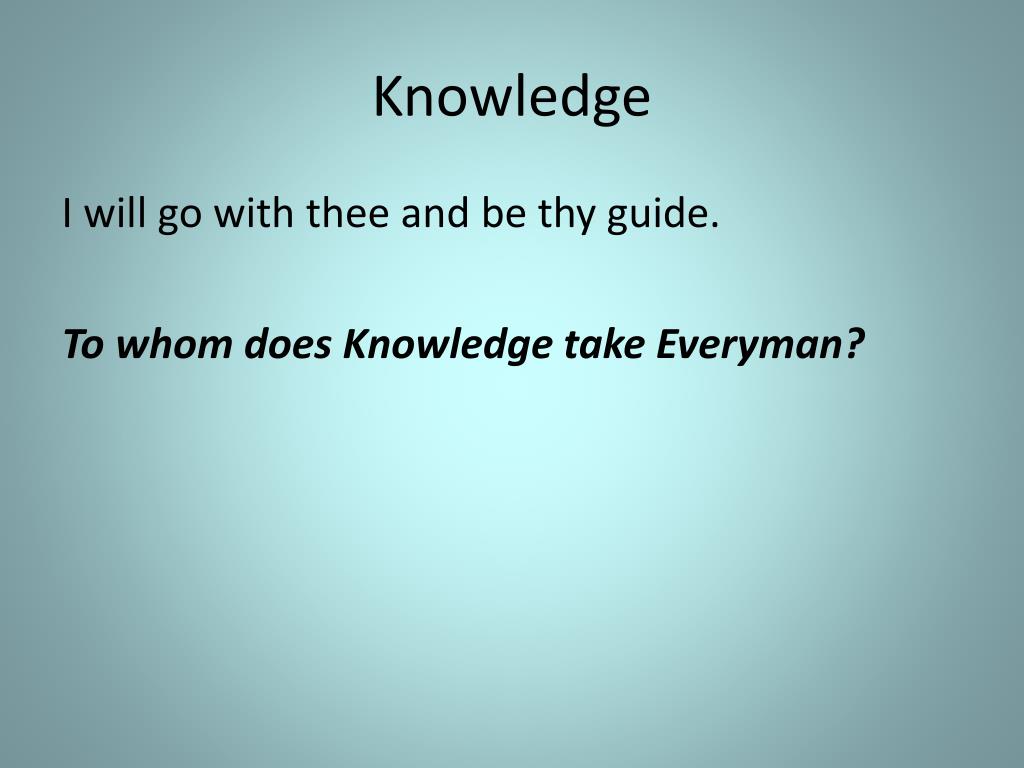 Knowledge

I will go with thee and be thy guide.

To whom does Knowledge take Everyman?